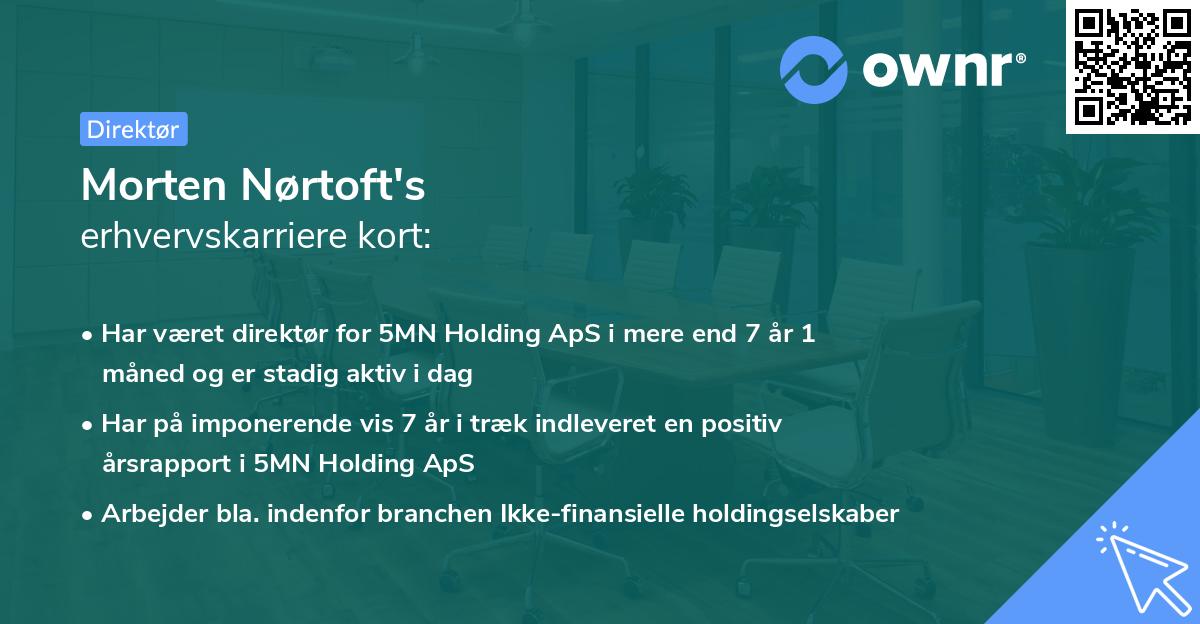 ownr®

Direktør

Morten Nørtoft's
erhvervskarriere kort:

• Har været direktør for 5MN Holding ApS i mere end 7 år 1 måned og er stadig aktiv i dag
• Har på imponerende vis 7 år i træk indleveret en positiv årsrapport i 5MN Holding ApS
• Arbejder bla. indenfor branchen Ikke-finansielle holdingselskaber